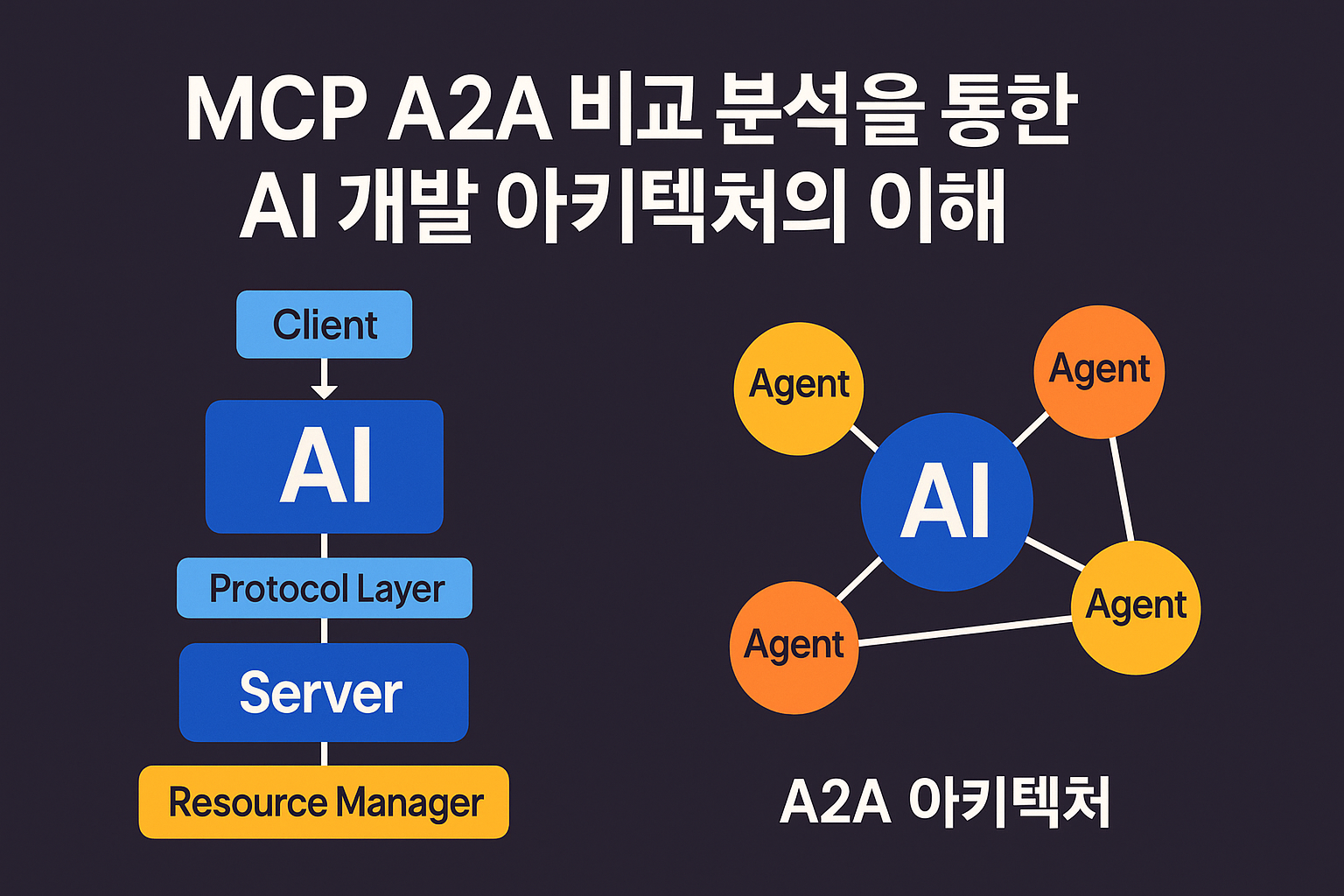 MCP A2A 비교 분석을 통한
AI 개발 아키텍처의 이해

Client

AI

Protocol Layer

Server

Resource Manager

Agent

Agent

AI

Agent

Agent

A2A 아키텍처